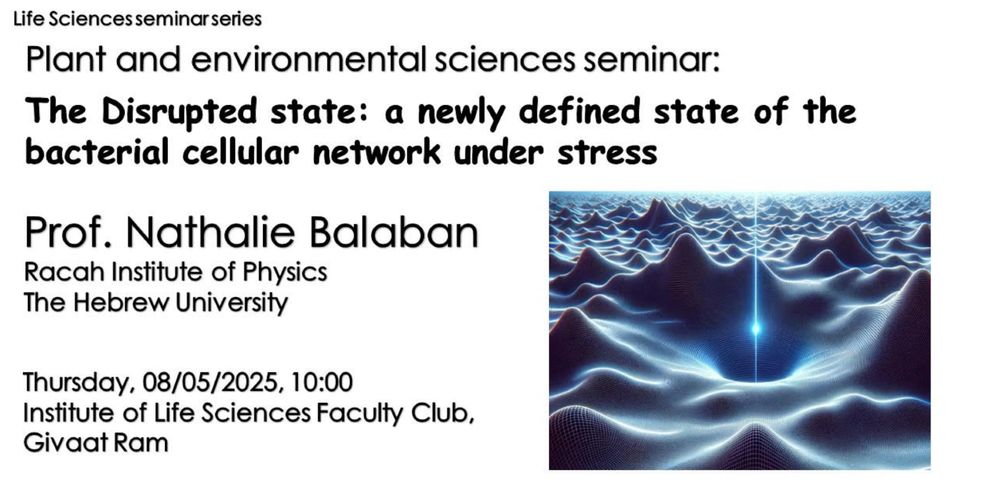 Life Sciences seminar series

Plant and environmental sciences seminar:

The Disrupted state: a newly defined state of the bacterial cellular network under stress

Prof. Nathalie Balaban
Racah Institute of Physics
The Hebrew University

Thursday, 08/05/2025, 10:00
Institute of Life Sciences Faculty Club, Givaat Ram